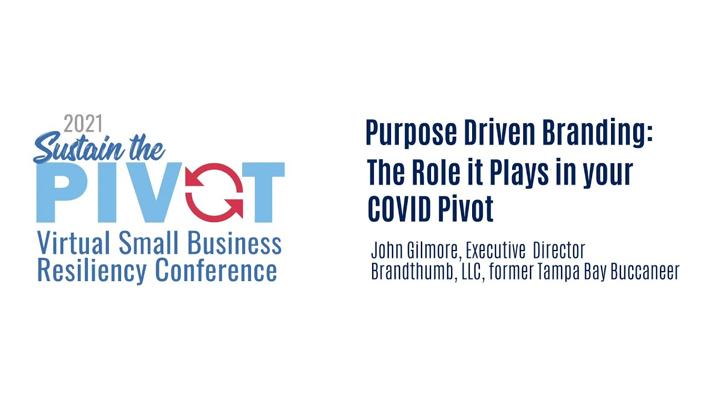 2021
Sustain the
PIVOT
Virtual Small Business
Resiliency Conference

Purpose Driven Branding:
The Role it Plays in your
COVID Pivot

John Gilmore, Executive Director
Brandthumb, LLC, former Tampa Bay Buccaneer